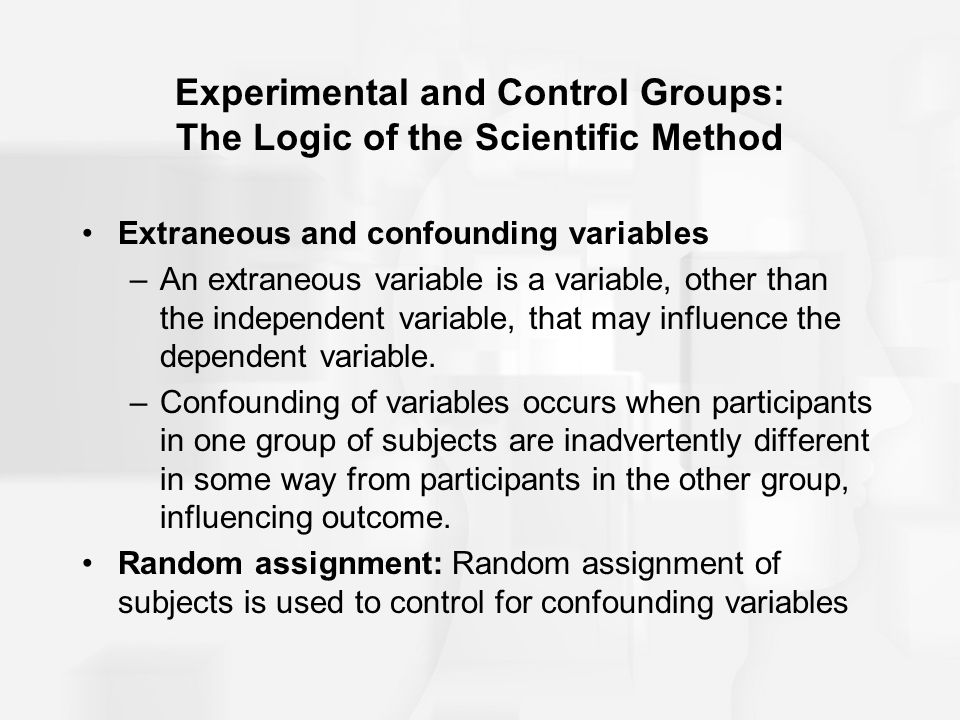 Experimental and Control Groups:
The Logic of the Scientific Method

• Extraneous and confounding variables
– An extraneous variable is a variable, other than the independent variable, that may influence the dependent variable.
– Confounding of variables occurs when participants in one group of subjects are inadvertently different in some way from participants in the other group, influencing outcome.
• Random assignment: Random assignment of subjects is used to control for confounding variables